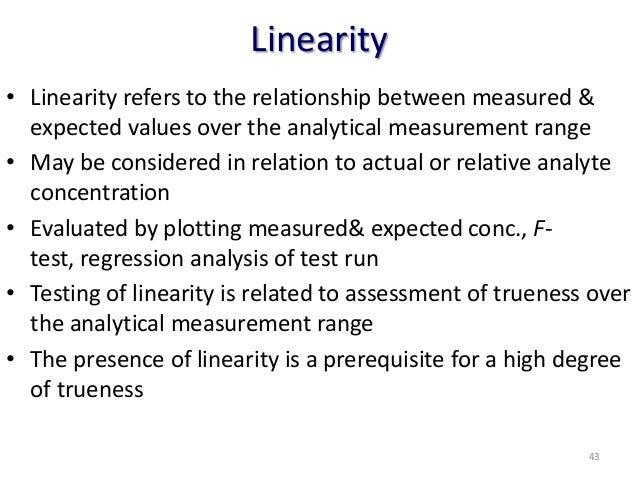 Linearity

• Linearity refers to the relationship between measured & expected values over the analytical measurement range
• May be considered in relation to actual or relative analyte concentration
• Evaluated by plotting measured& expected conc., F-test, regression analysis of test run
• Testing of linearity is related to assessment of trueness over the analytical measurement range
• The presence of linearity is a prerequisite for a high degree of trueness

43